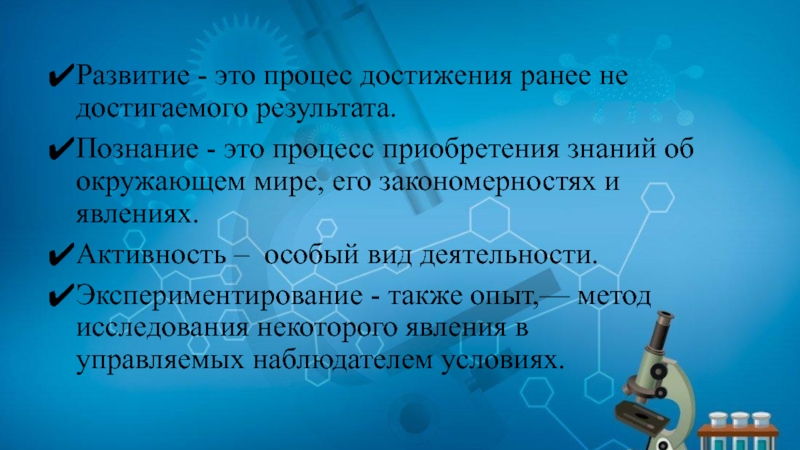 ✔Развитие - это процес достижения ранее не достигаемого результата.

✔Познание - это процесс приобретения знаний об окружающем мире, его закономерностях и явлениях.

✔Активность – особый вид деятельности.

✔Экспериментирование - также опыт,— метод исследования некоторого явления в управляемых наблюдателем условиях.